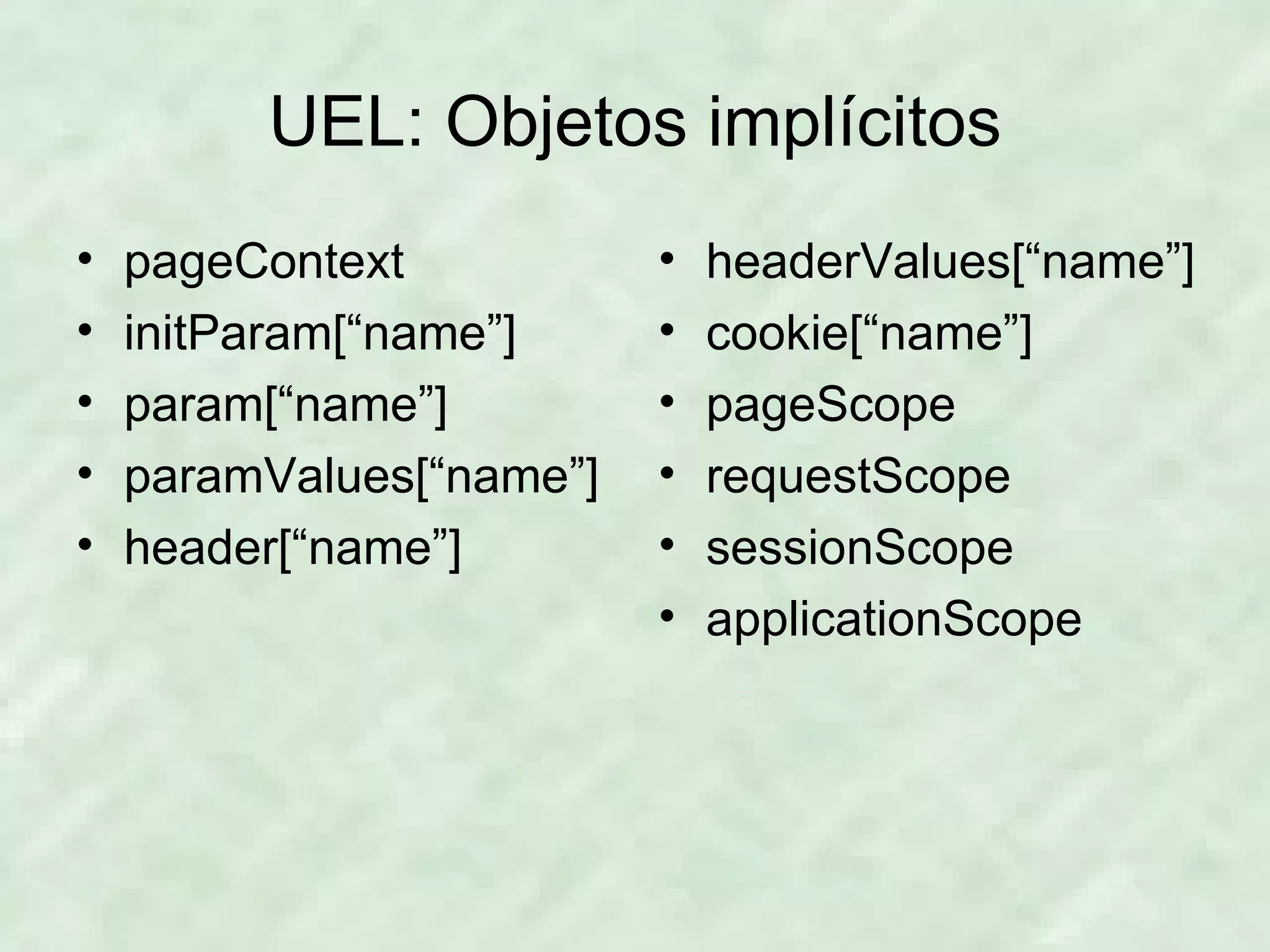 UEL: Objetos implícitos

• pageContext
• initParam[“name”]
• param[“name”]
• paramValues[“name”]
• header[“name”]

• headerValues[“name”]
• cookie[“name”]
• pageScope
• requestScope
• sessionScope
• applicationScope